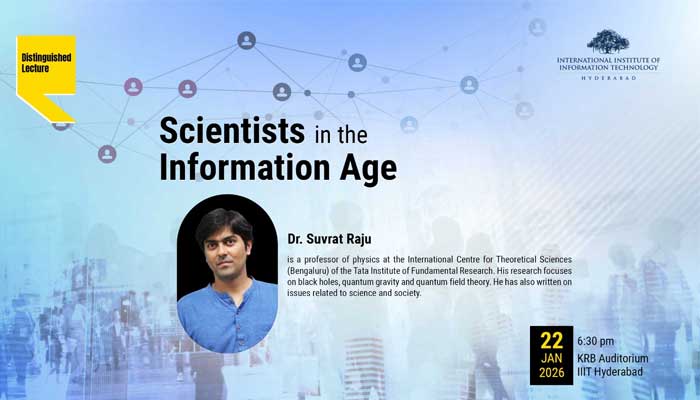 Distinguished Lecture

INTERNATIONAL INSTITUTE OF INFORMATION TECHNOLOGY
HYDERABAD

Scientists in the Information Age

Dr. Suvrat Raju

is a professor of physics at the International Centre for Theoretical Sciences (Bengaluru) of the Tata Institute of Fundamental Research. His research focuses on black holes, quantum gravity and quantum field theory. He has also written on issues related to science and society.

22
JAN
2026

6:30 pm
KRB Auditorium
IIIT Hyderabad